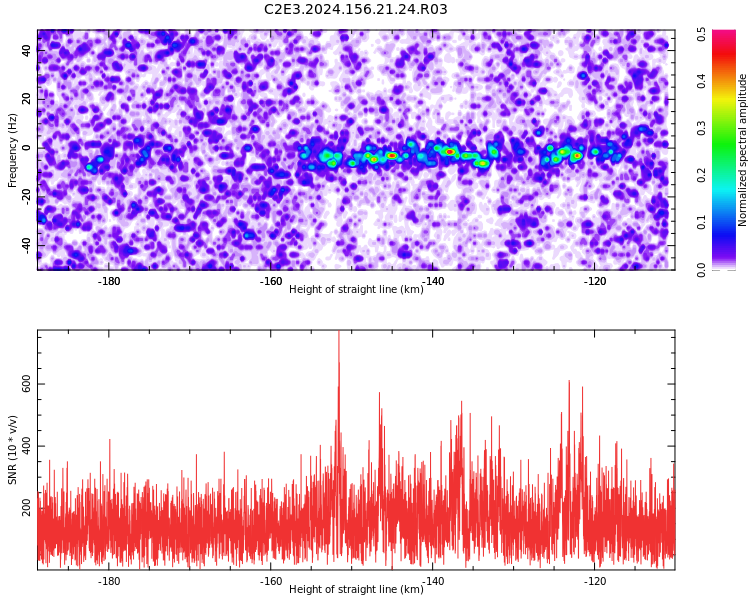 C2E3.2024.156.21.24.R03

Frequency (Hz)

40
20
0
-20
-40

-180
-160
-140
-120

Height of straight line (km)

Normalized spectral amplitude

0.0
0.1
0.2
0.3
0.4
0.5

SNR (10 * v/v)

600
400
200

-180
-160
-140
-120

Height of straight line (km)